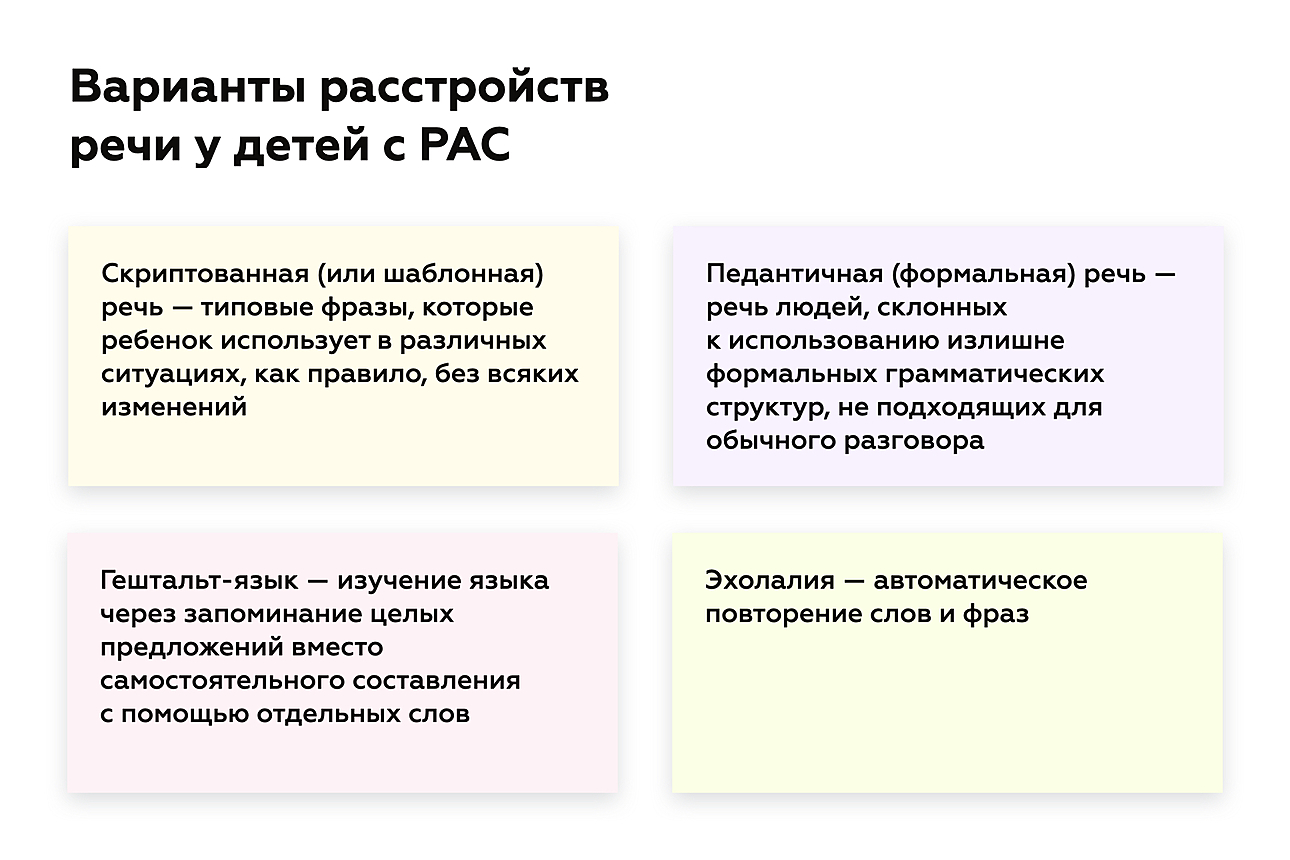 Варианты расстройств речи у детей с РАС

Скриптованная (или шаблонная) речь — типовые фразы, которые ребенок использует в различных ситуациях, как правило, без всяких изменений

Педантичная (формальная) речь — речь людей, склонных к использованию излишне формальных грамматических структур, не подходящих для обычного разговора

Гештальт-язык — изучение языка через запоминание целых предложений вместо самостоятельного составления с помощью отдельных слов

Эхолалия — автоматическое повторение слов и фраз